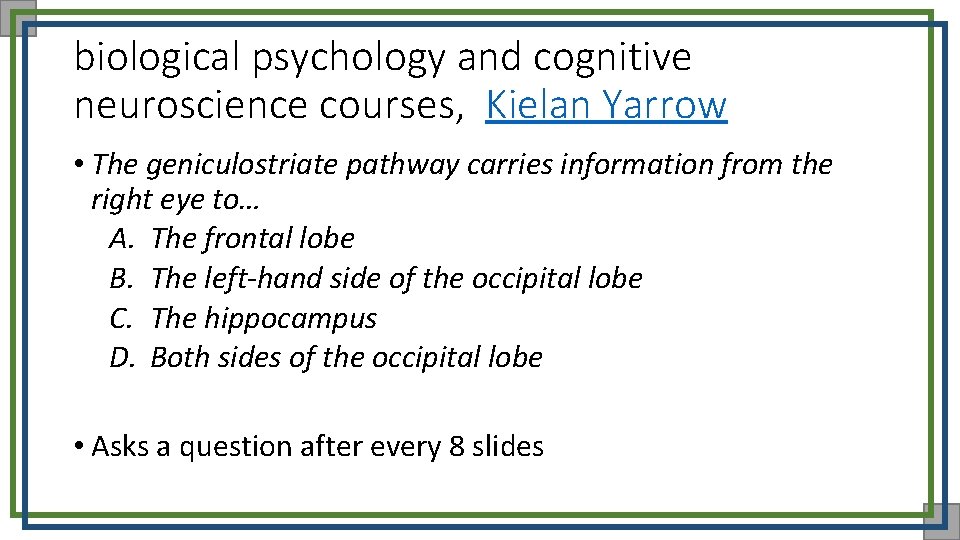 biological psychology and cognitive neuroscience courses, Kielan Yarrow

• The geniculostriate pathway carries information from the right eye to…
A. The frontal lobe
B. The left-hand side of the occipital lobe
C. The hippocampus
D. Both sides of the occipital lobe

• Asks a question after every 8 slides